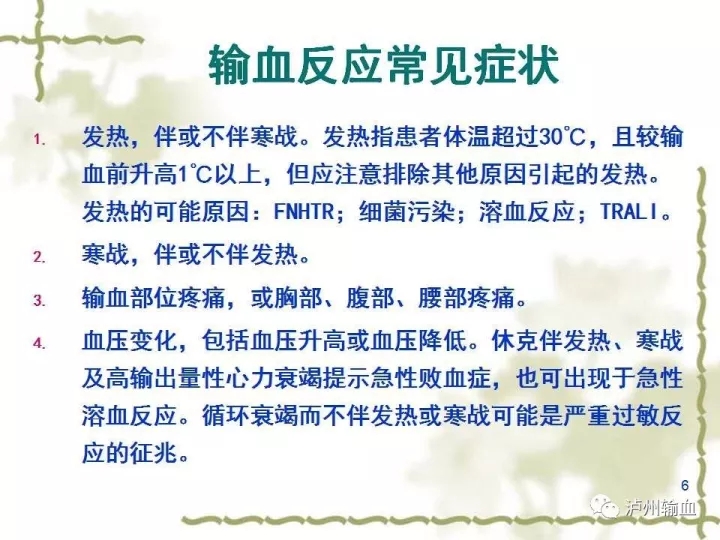 输血反应常见症状

1. 发热，伴或不伴寒战。发热指患者体温超过30℃，且较输血前升高1℃以上，但应注意排除其他原因引起的发热。发热的可能原因：FNHTR；细菌污染；溶血反应；TRALI。

2. 寒战，伴或不伴发热。

3. 输血部位疼痛，或胸部、腹部、腰部疼痛。

4. 血压变化，包括血压升高或血压降低。休克伴发热、寒战及高输出量性心力衰竭提示急性败血症，也可出现于急性溶血反应。循环衰竭而不伴发热或寒战可能是严重过敏反应的征兆。

6

泸州输血